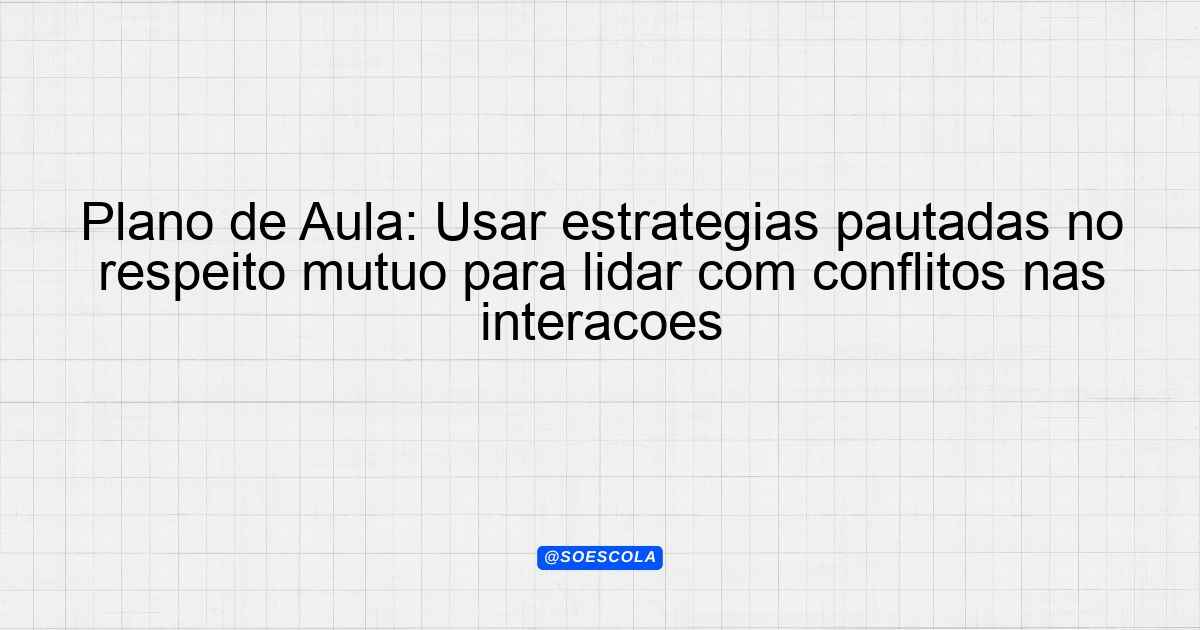 Plano de Aula: Usar estrategias pautadas no respeito mutuo para lidar com conflitos nas interacoes

@SOESCOLA